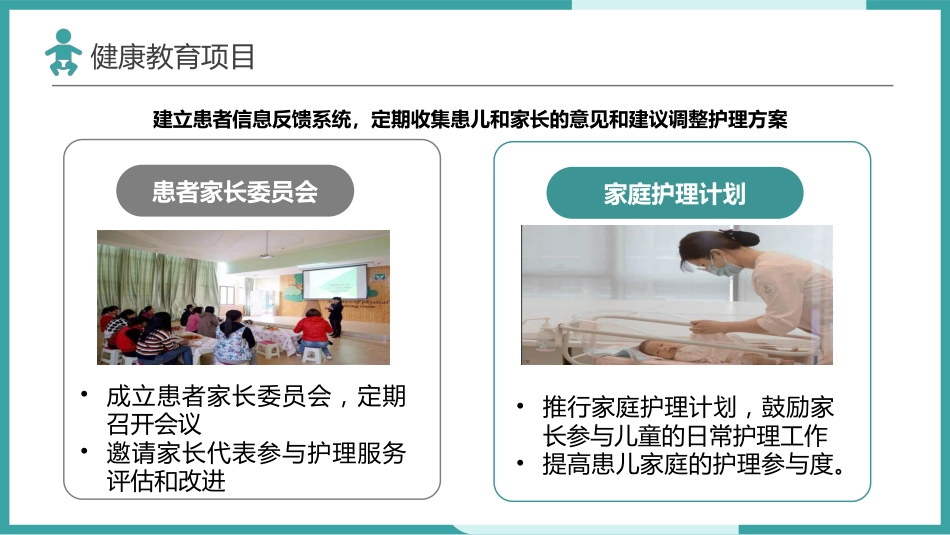 健康教育项目

建立患者信息反馈系统，定期收集患儿和家长的意见和建议调整护理方案

患者家长委员会

• 成立患者家长委员会，定期召开会议
• 邀请家长代表参与护理服务评估和改进

家庭护理计划

• 推行家庭护理计划，鼓励家长参与儿童的日常护理工作
• 提高患儿家庭的护理参与度。